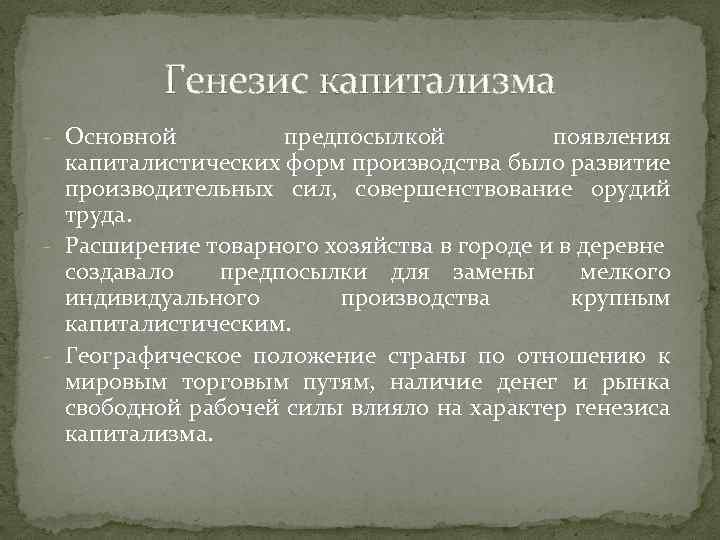 Генезис капитализма

- Основной предпосылкой появления капиталистических форм производства было развитие производительных сил, совершенствование орудий труда.
- Расширение товарного хозяйства в городе и в деревне создавало предпосылки для замены мелкого индивидуального производства крупным капиталистическим.
- Географическое положение страны по отношению к мировым торговым путям, наличие денег и рынка свободной рабочей силы влияло на характер генезиса капитализма.